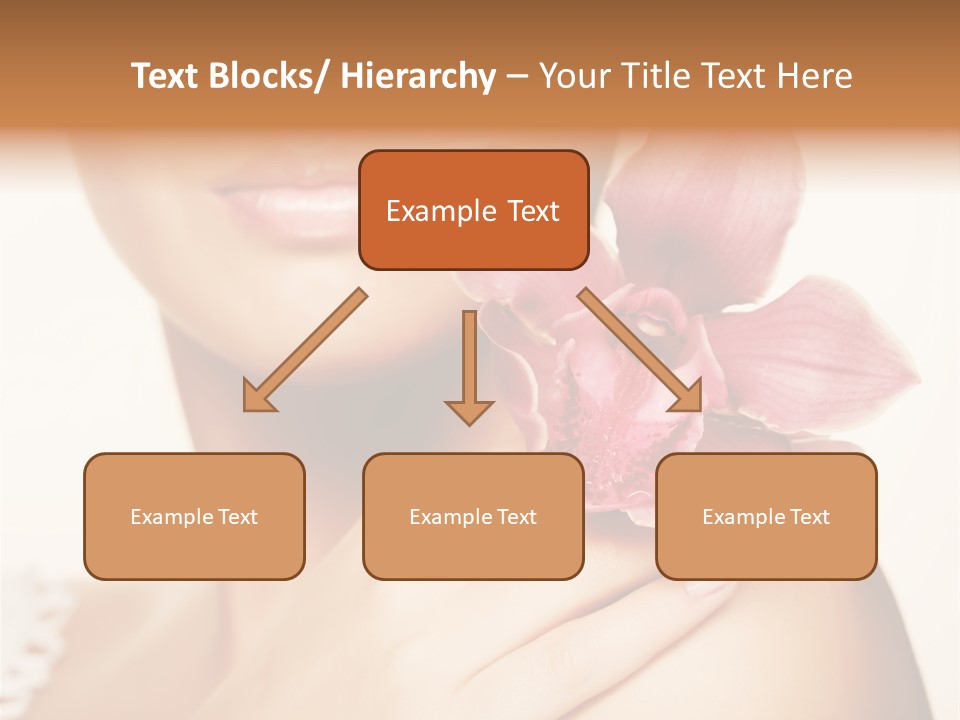 Text Blocks/ Hierarchy – Your Title Text Here

Example Text

Example Text

Example Text

Example Text